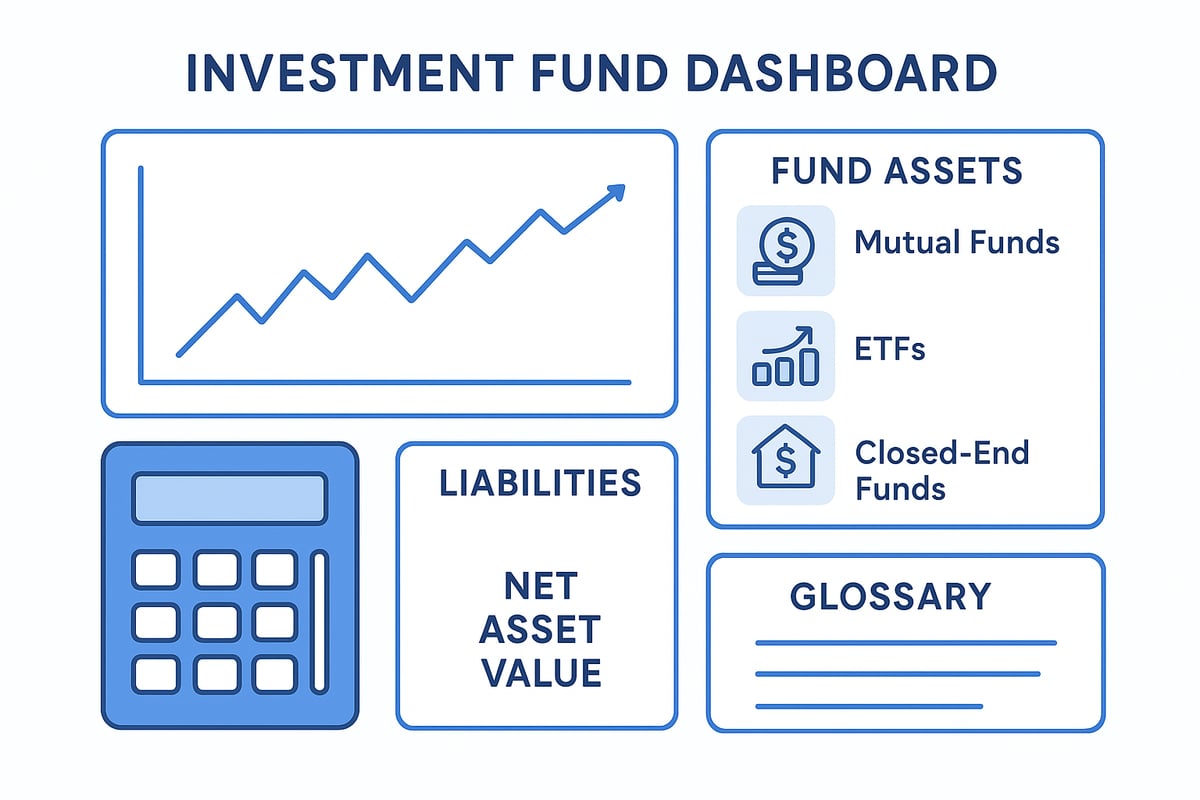 INVESTMENT FUND DASHBOARD

FUND ASSETS

Mutual Funds

ETFs

Closed-End Funds

LIABILITIES

NET ASSET VALUE

GLOSSARY